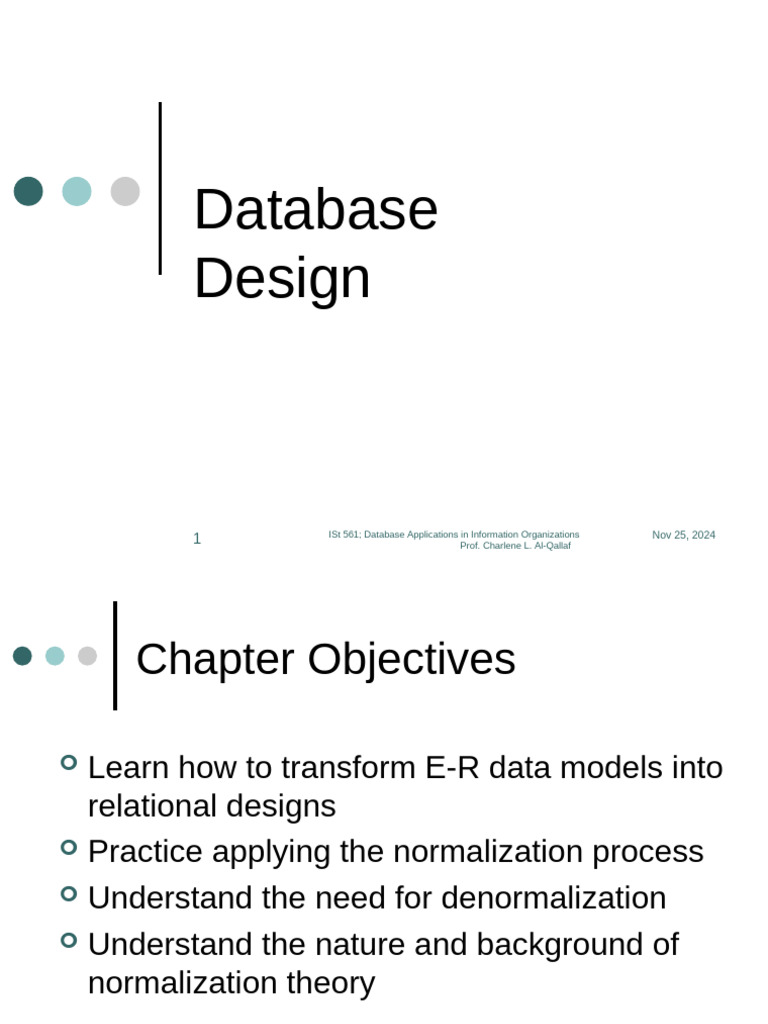 Database Design

1

ISt 561; Database Applications in Information Organizations
Prof. Charlene L. Al-Qallaf

Nov 25, 2024

Chapter Objectives

Learn how to transform E-R data models into relational designs
Practice applying the normalization process
Understand the need for denormalization
Understand the nature and background of normalization theory